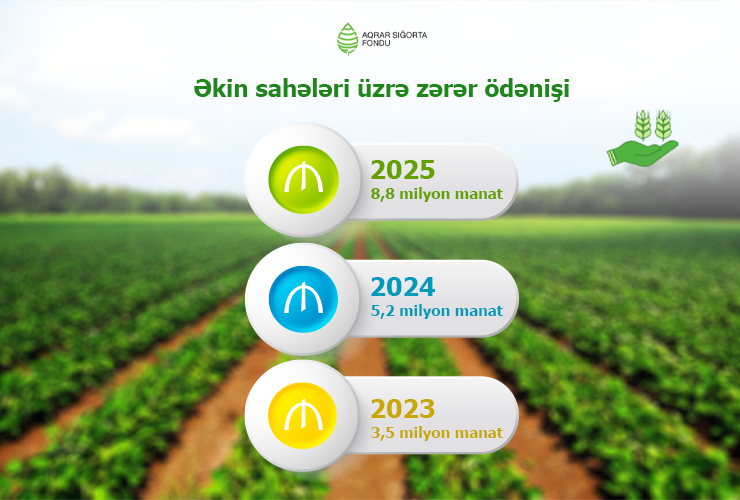 AQRAR SIĞORTA FONDU

Əkin sahələri üzrə zərər ödənişi

₼
2025
8,8 milyon manat

₼
2024
5,2 milyon manat

₼
2023
3,5 milyon manat